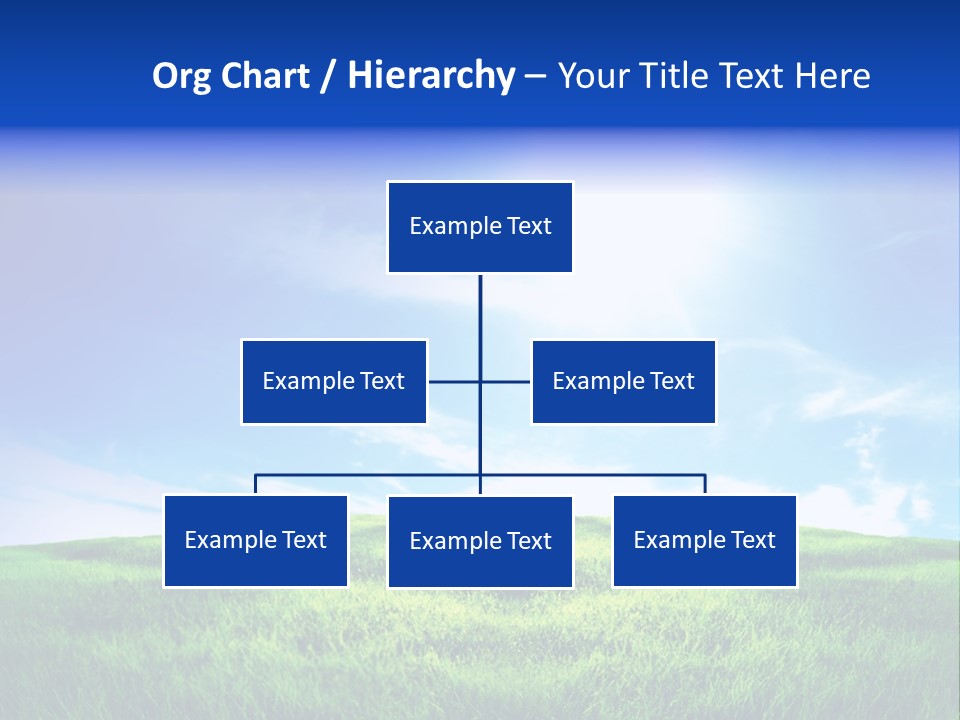 Org Chart / Hierarchy – Your Title Text Here

Example Text

Example Text

Example Text

Example Text

Example Text

Example Text